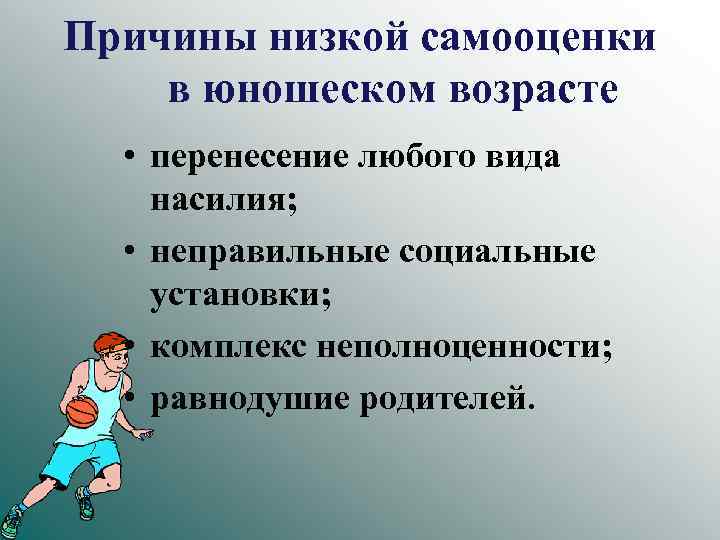 Причины низкой самооценки в юношеском возрасте

• перенесение любого вида насилия;
• неправильные социальные установки;
• комплекс неполноценности;
• равнодушие родителей.